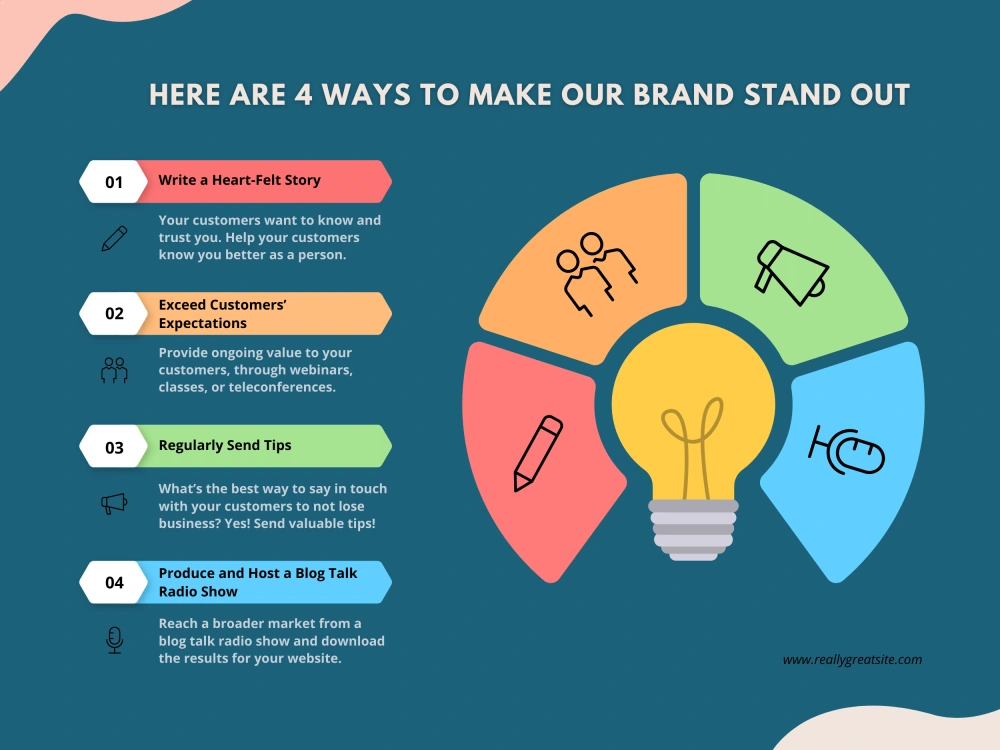 HERE ARE 4 WAYS TO MAKE OUR BRAND STAND OUT

01 Write a Heart-Felt Story

Your customers want to know and trust you. Help your customers know you better as a person.

02 Exceed Customers' Expectations

Provide ongoing value to your customers, through webinars, classes, or teleconferences.

03 Regularly Send Tips

What's the best way to say in touch with your customers to not lose business? Yes! Send valuable tips!

04 Produce and Host a Blog Talk Radio Show

Reach a broader market from a blog talk radio show and download the results for your website.

www.reallygreatsite.com